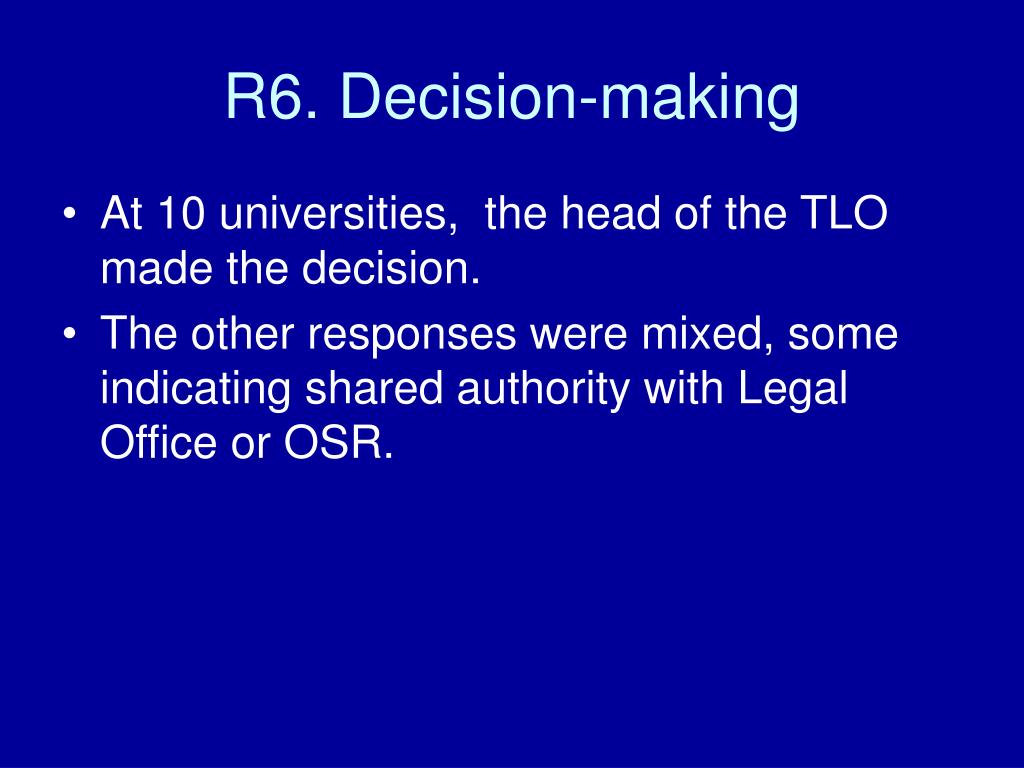 R6. Decision-making

• At 10 universities,  the head of the TLO made the decision.
• The other responses were mixed, some indicating shared authority with Legal Office or OSR.